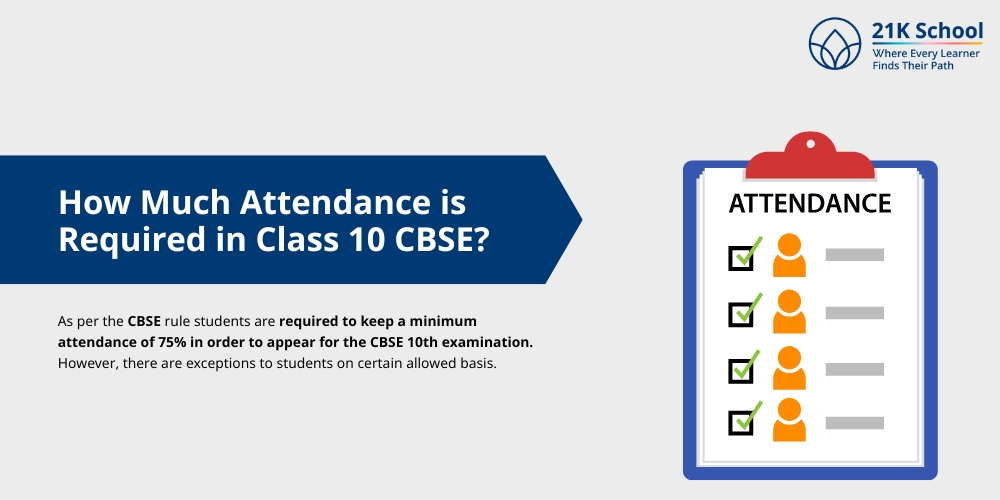 21K School
Where Every Learner Finds Their Path

How Much Attendance is Required in Class 10 CBSE?

As per the CBSE rule students are required to keep a minimum attendance of 75% in order to appear for the CBSE 10th examination. However, there are exceptions to students on certain allowed basis.

ATTENDANCE